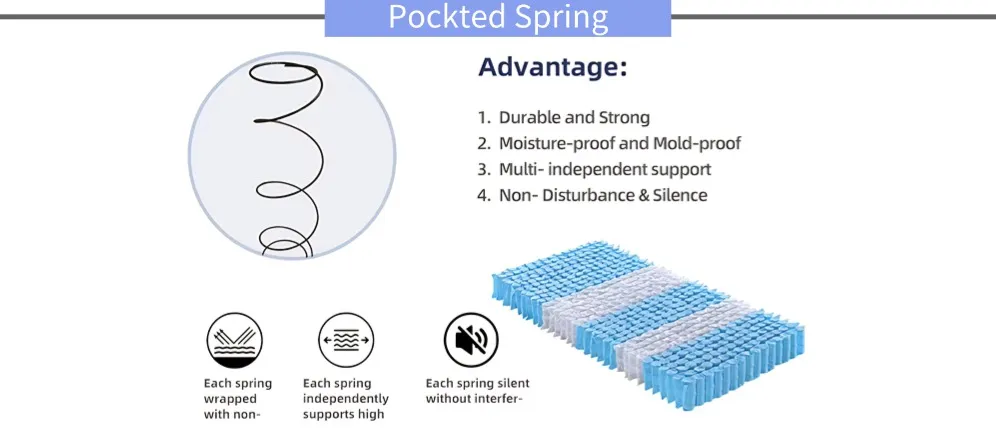 Pockted Spring

Advantage:

1. Durable and Strong
2. Moisture-proof and Mold-proof
3. Multi- independent support
4. Non- Disturbance & Silence

Each spring wrapped with non-

Each spring independently supports high

Each spring silent without interfer-